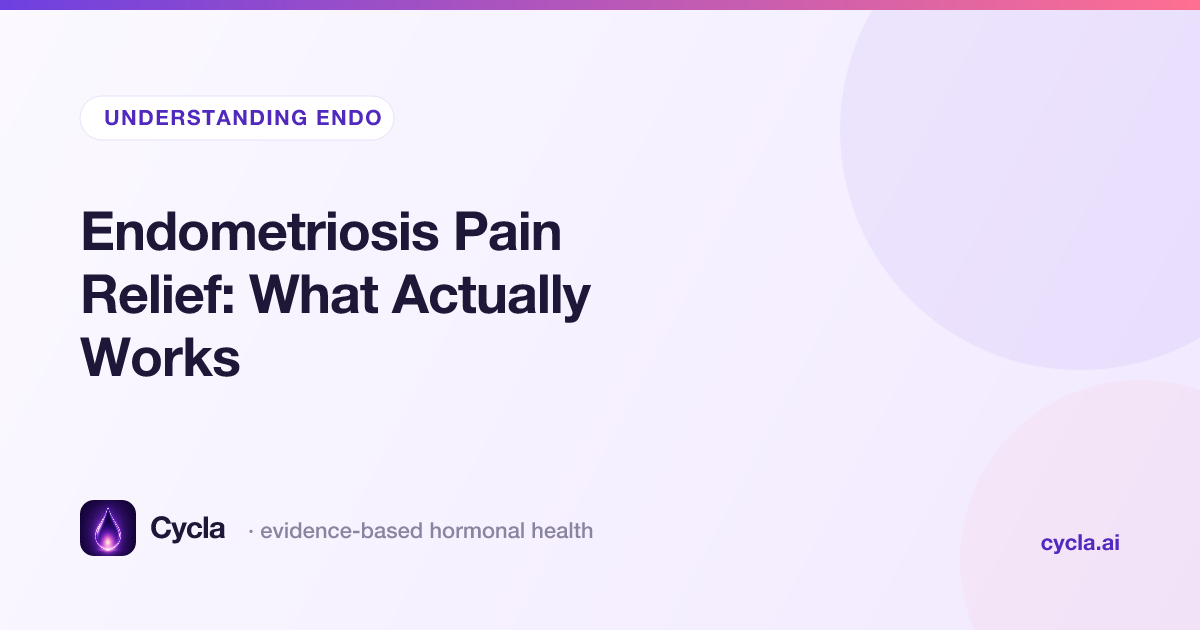 UNDERSTANDING ENDO

Endometriosis Pain Relief: What Actually Works

Cycla · evidence-based hormonal health

cycla.ai